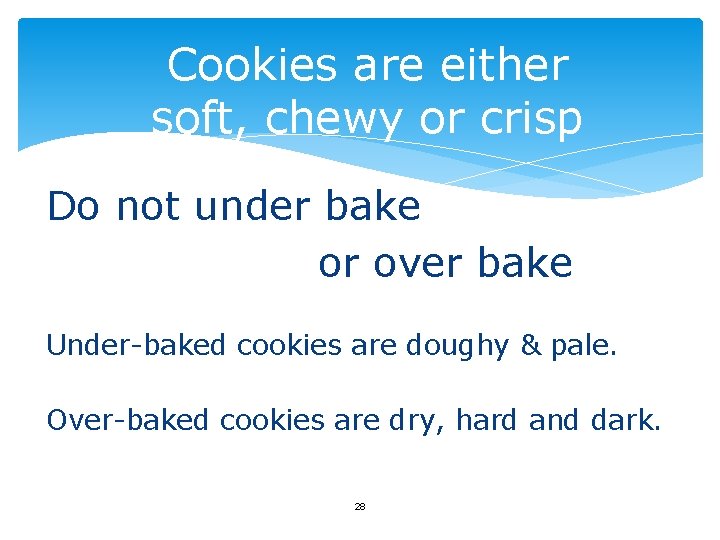 Cookies are either soft, chewy or crisp

Do not under bake

or over bake

Under-baked cookies are doughy & pale.

Over-baked cookies are dry, hard and dark.

28